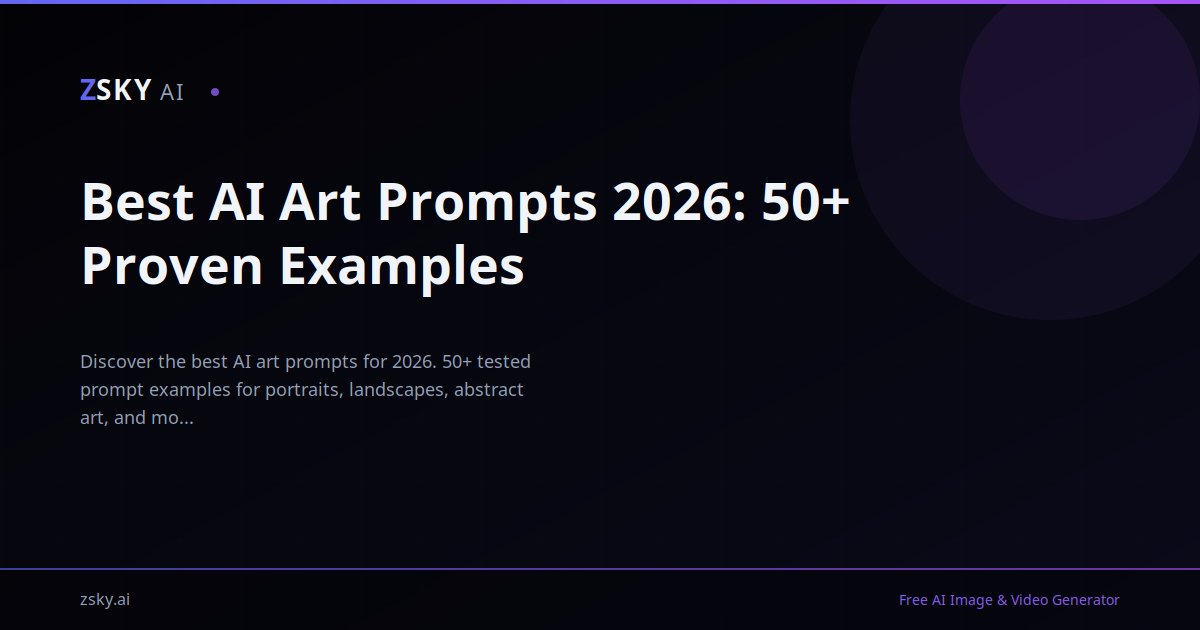 ZSKY AI

Best AI Art Prompts 2026: 50+ Proven Examples

Discover the best AI art prompts for 2026. 50+ tested prompt examples for portraits, landscapes, abstract art, and mo...

zsky.ai

Free AI Image & Video Generator